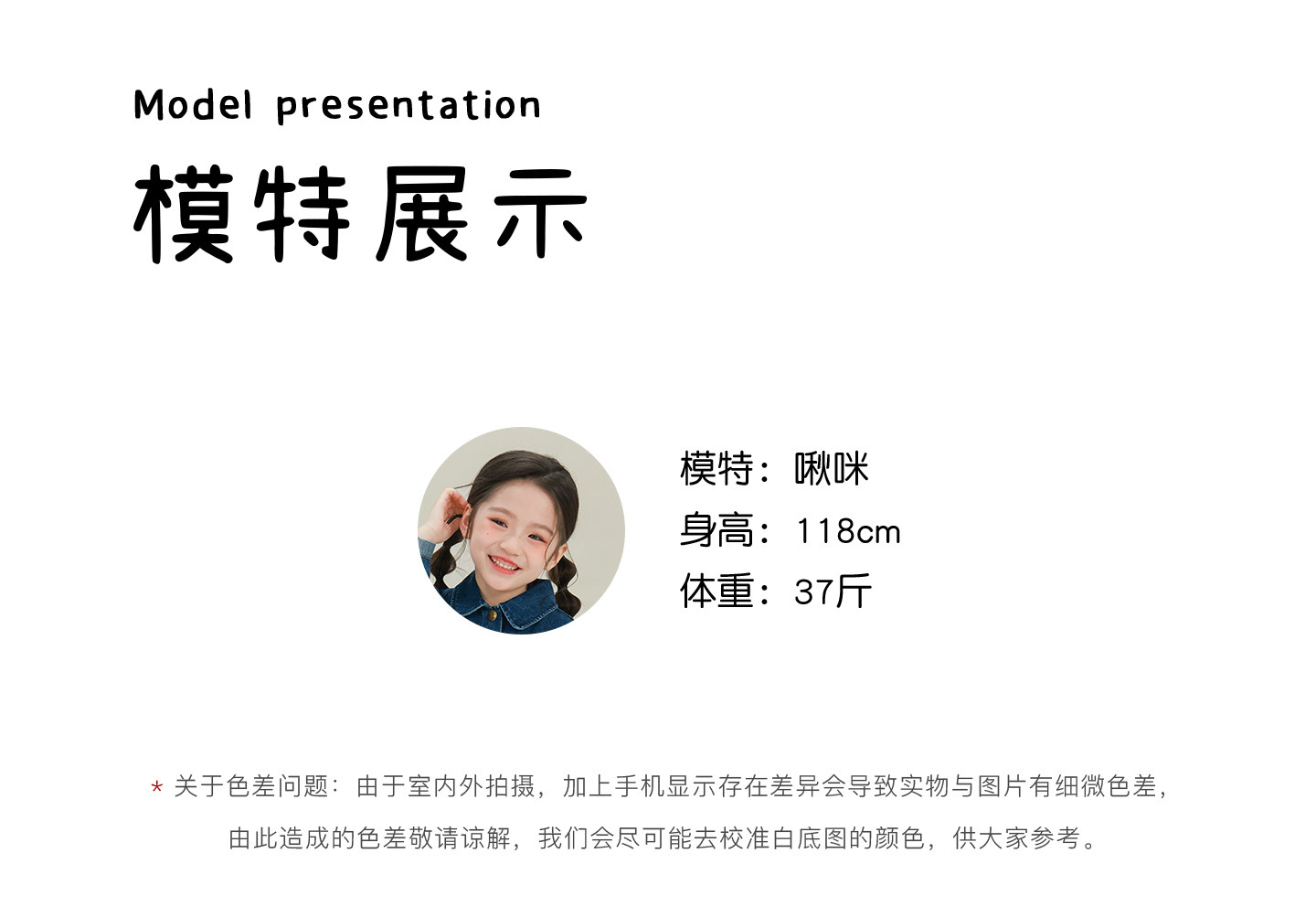 Model presentation

模特展示

模特：啾咪
身高：118cm
体重：37斤

* 关于色差问题：由于室内外拍摄，加上手机显示存在差异会导致实物与图片有细微色差，由此造成的色差敬请谅解，我们会尽可能去校准白底图的颜色，供大家参考。